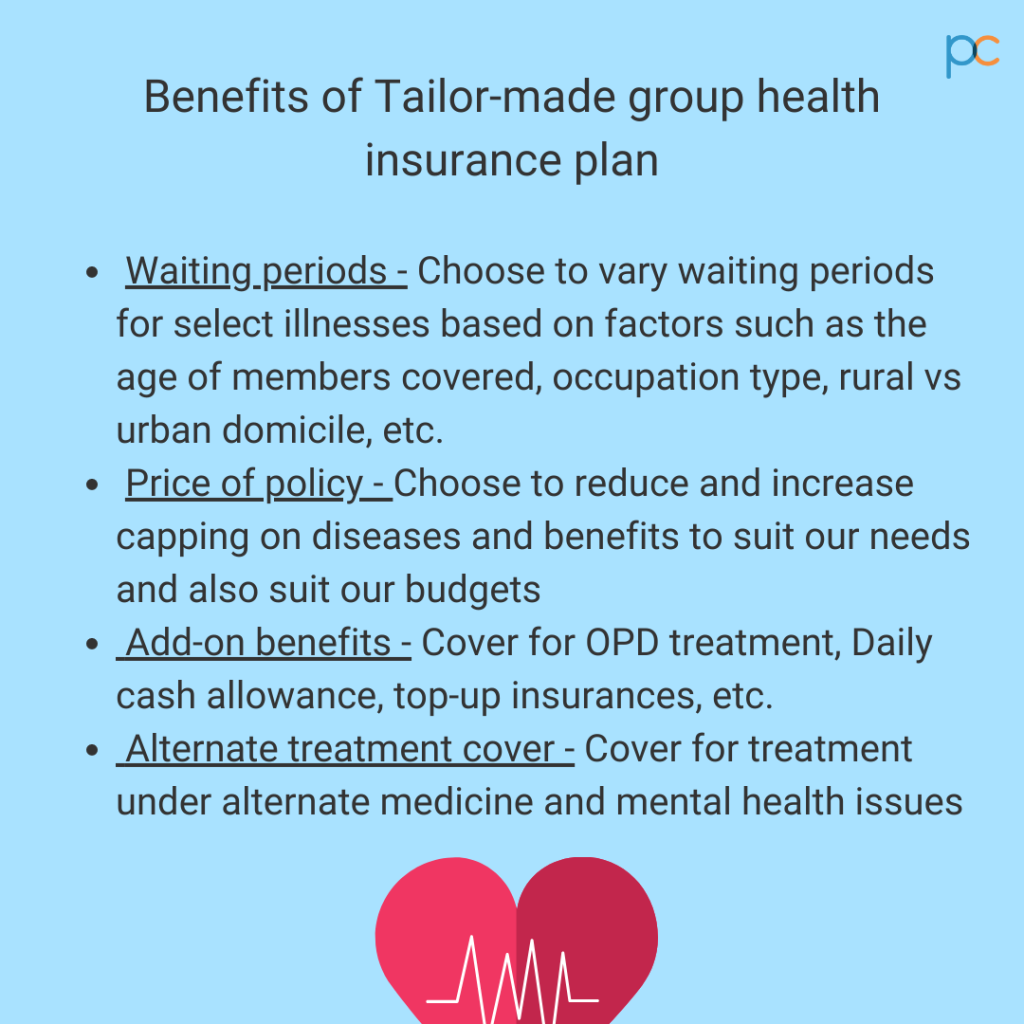 pc

Benefits of Tailor-made group health insurance plan

- Waiting periods - Choose to vary waiting periods for select illnesses based on factors such as the age of members covered, occupation type, rural vs urban domicile, etc.
- Price of policy - Choose to reduce and increase capping on diseases and benefits to suit our needs and also suit our budgets
- Add-on benefits - Cover for OPD treatment, Daily cash allowance, top-up insurances, etc.
- Alternate treatment cover - Cover for treatment under alternate medicine and mental health issues